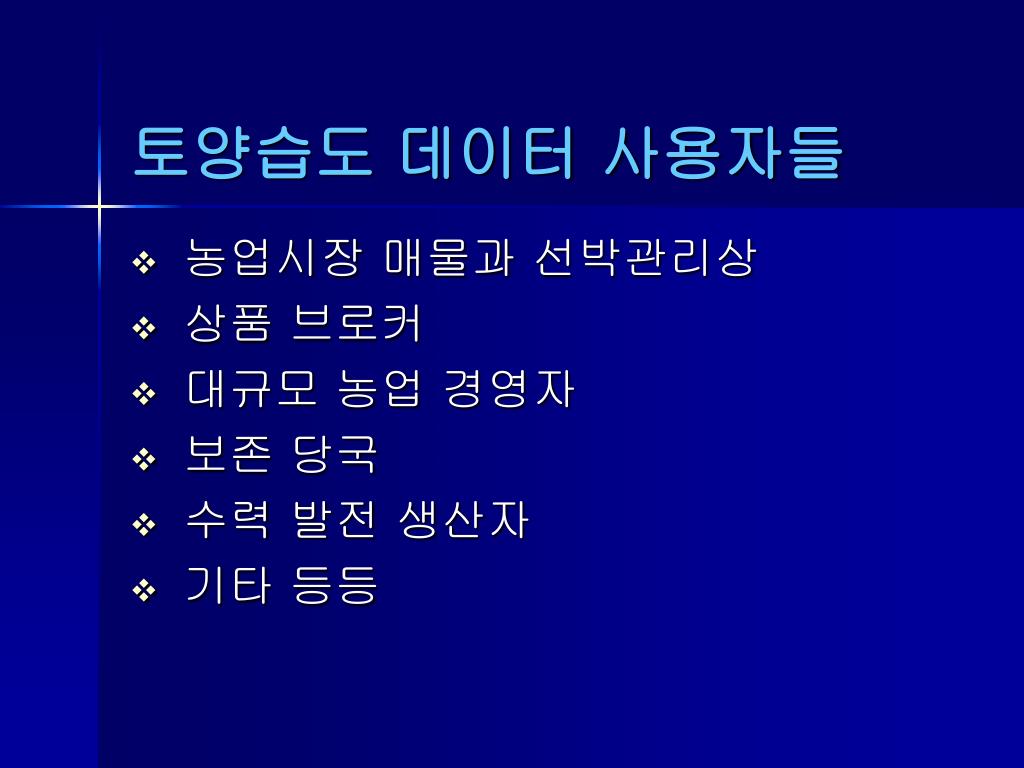 토양습도 데이터 사용자들

❖ 농업시장 매물과 선박관리상
❖ 상품 브로커
❖ 대규모 농업 경영자
❖ 보존 당국
❖ 수력 발전 생산자
❖ 기타 등등